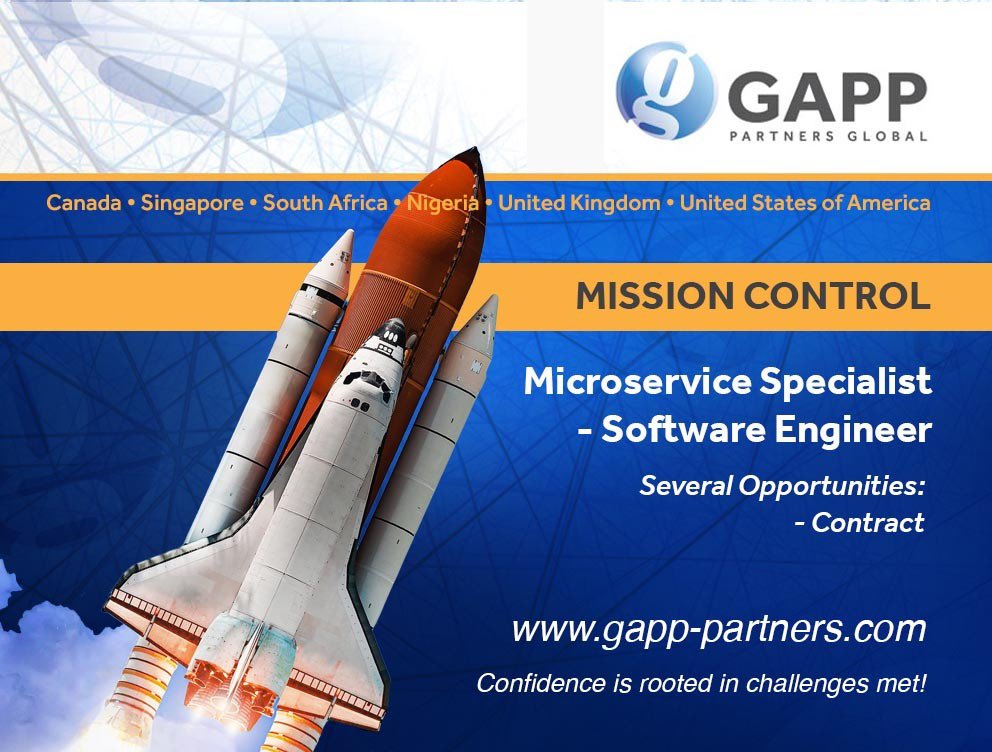 g GAPP
PARTNERS GLOBAL

Canada • Singapore • South Africa • Nigeria • United Kingdom • United States of America

MISSION CONTROL

Microservice Specialist - Software Engineer

Several Opportunities:
- Contract

www.gapp-partners.com

Confidence is rooted in challenges met!